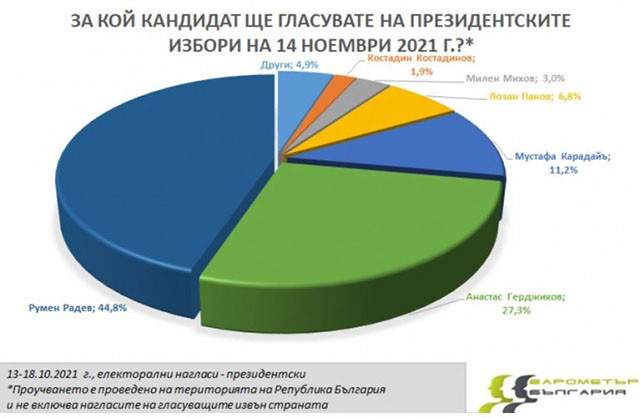 ЗА КОЙ КАНДИДАТ ЩЕ ГЛАСУВАТЕ НА ПРЕЗИДЕНТСКИТЕ ИЗБОРИ НА 14 НОЕМВРИ 2021 Г.?*

Други; 4,9%

Костадин Костадинов; 1,9%

Милен Михов; 3,0%

Лозан Панов; 6,8%

Мустафа Карадайъ; 11,2%

Анастас Герджиков; 27,3%

Румен Радев; 44,8%

13-18.10.2021 г., електорални нагласи - президентски
*Проучването е проведено на територията на Република България и не включва нагласите на гласуващите извън страната

БАРОМЕТЪР БЪЛГАРИЯ